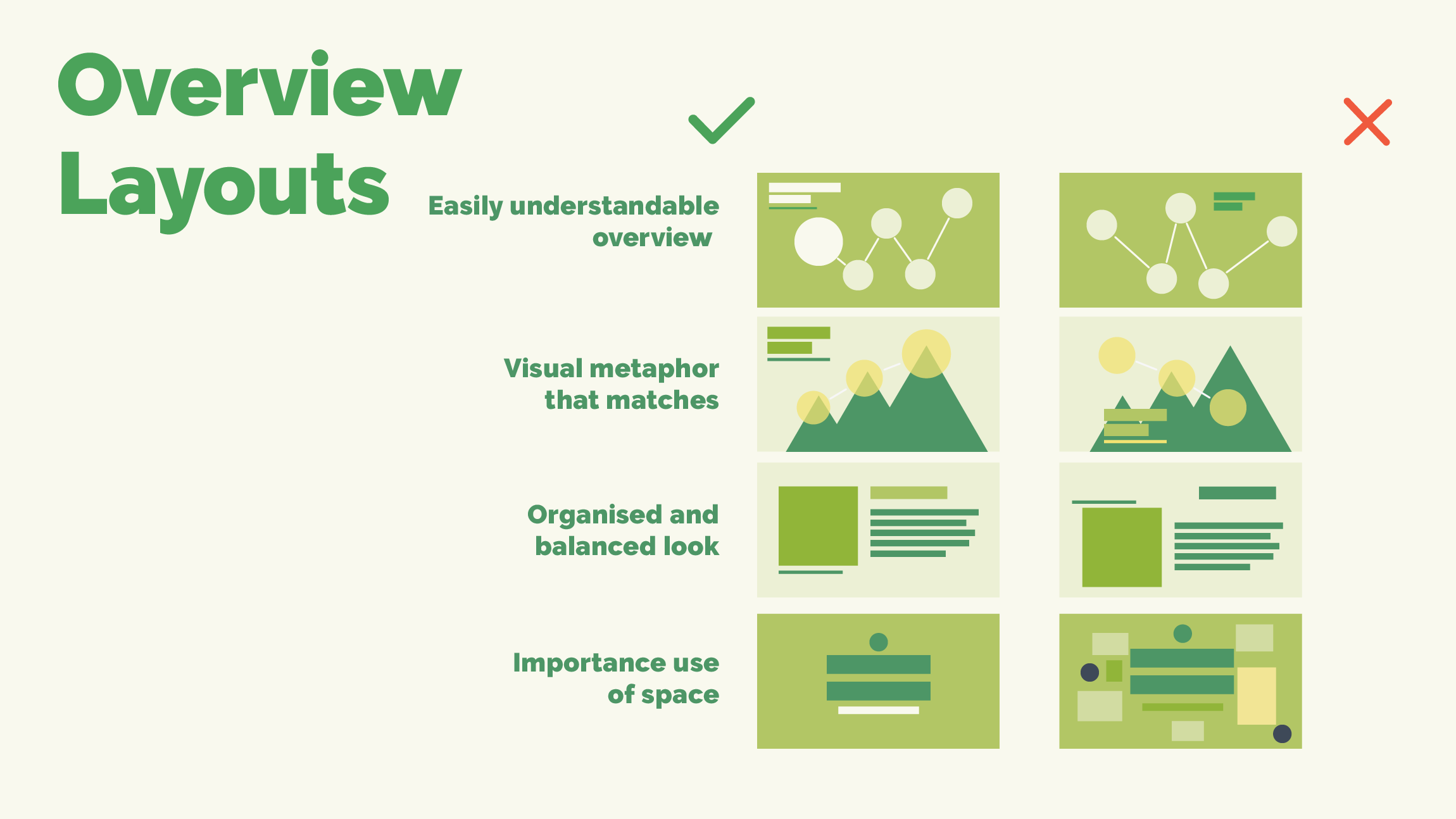 Overview Layouts

Easily understandable overview

Visual metaphor that matches

Organised and balanced look

Importance use of space